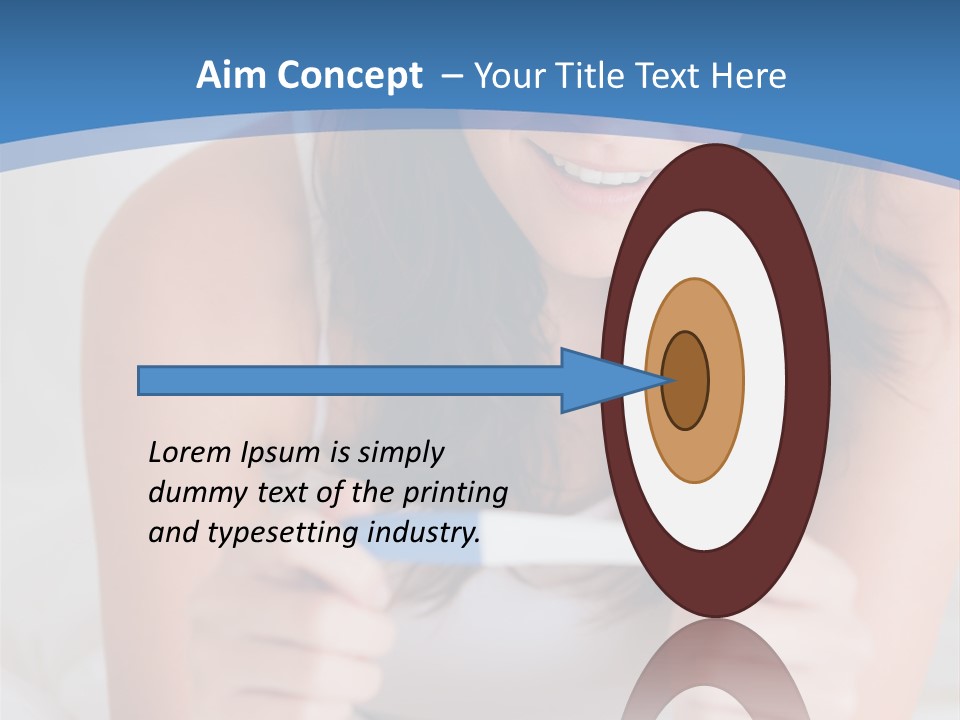 Aim Concept – Your Title Text Here

Lorem Ipsum is simply dummy text of the printing and typesetting industry.